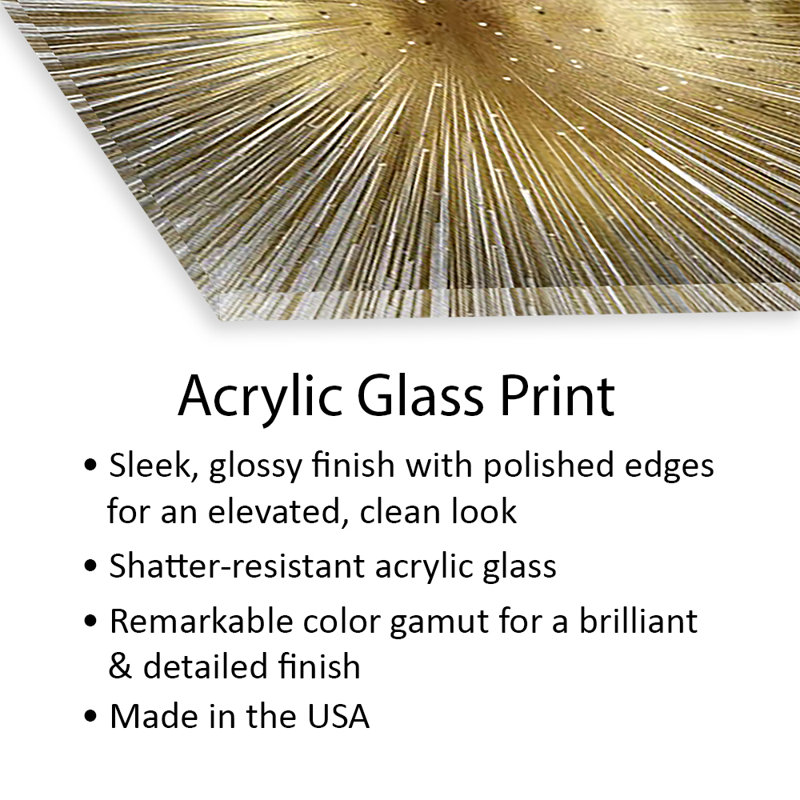 Acrylic Glass Print

• Sleek, glossy finish with polished edges for an elevated, clean look

• Shatter-resistant acrylic glass

• Remarkable color gamut for a brilliant & detailed finish

• Made in the USA